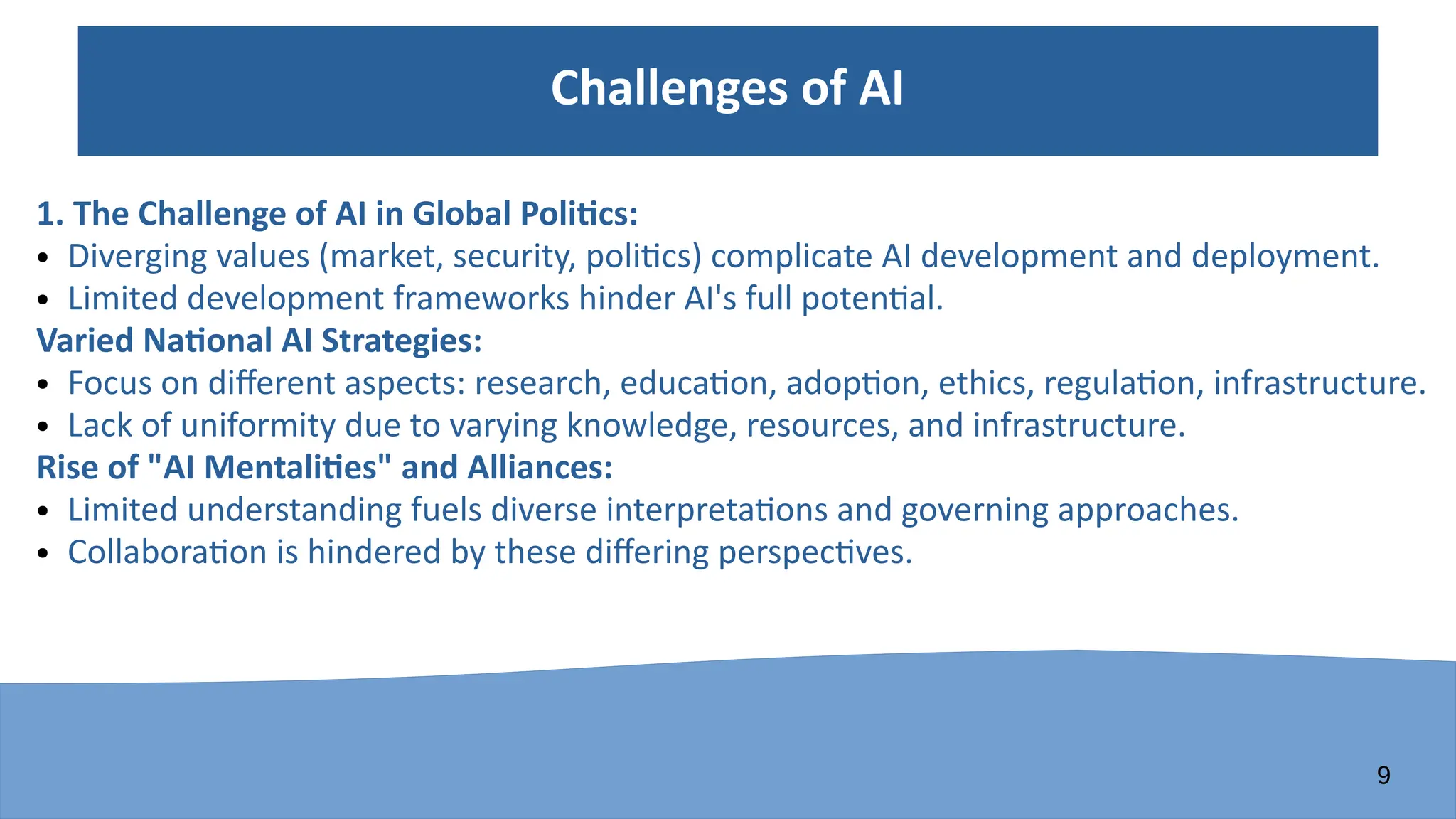 Challenges of AI

1. The Challenge of AI in Global Politics:
• Diverging values (market, security, politics) complicate AI development and deployment.
• Limited development frameworks hinder AI's full potential.
Varied National AI Strategies:
• Focus on different aspects: research, education, adoption, ethics, regulation, infrastructure.
• Lack of uniformity due to varying knowledge, resources, and infrastructure.
Rise of "AI Mentalities" and Alliances:
• Limited understanding fuels diverse interpretations and governing approaches.
• Collaboration is hindered by these differing perspectives.

9